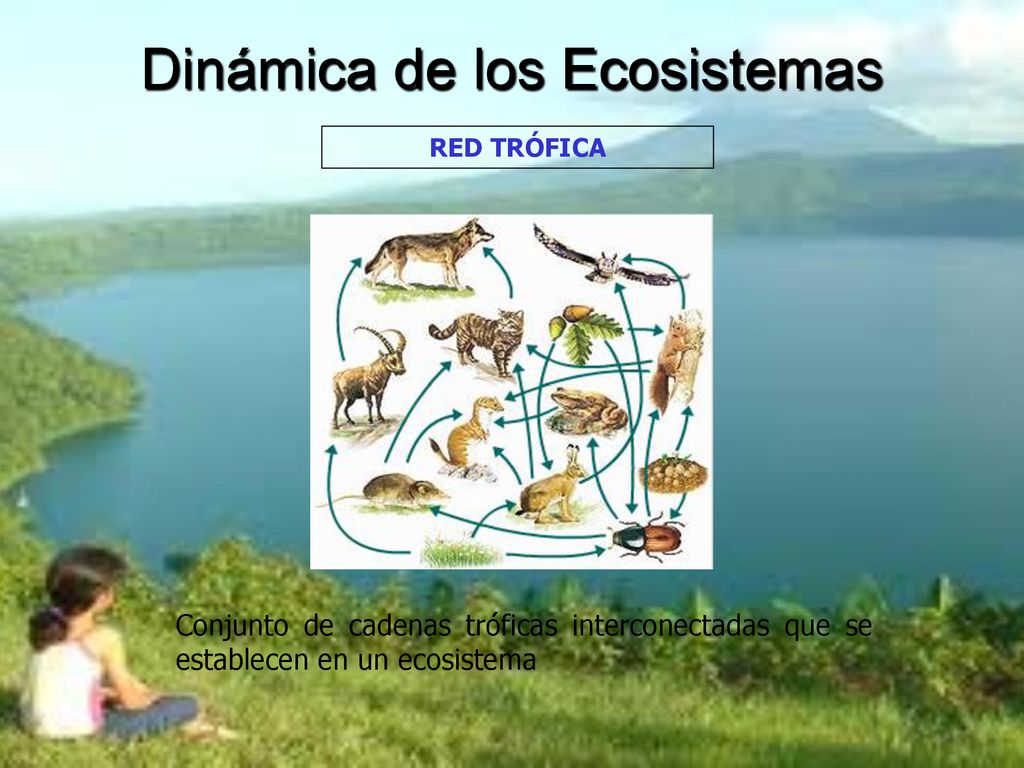 Dinámica de los Ecosistemas

RED TRÓFICA

Conjunto de cadenas tróficas interconectadas que se establecen en un ecosistema